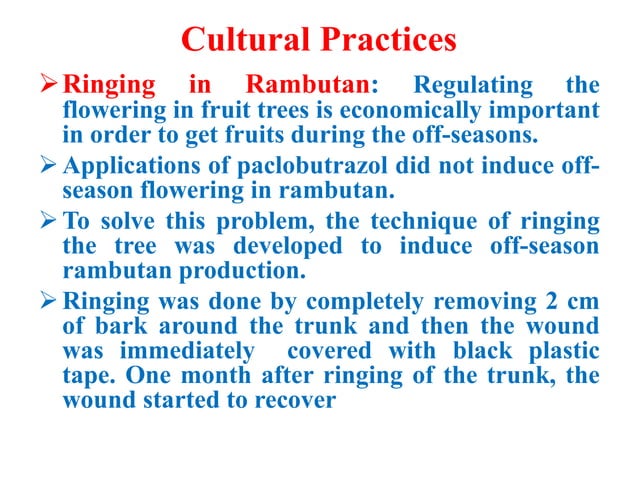 Cultural Practices

➢ Ringing in Rambutan: Regulating the flowering in fruit trees is economically important in order to get fruits during the off-seasons.

➢ Applications of paclobutrazol did not induce off-season flowering in rambutan.

➢ To solve this problem, the technique of ringing the tree was developed to induce off-season rambutan production.

➢ Ringing was done by completely removing 2 cm of bark around the trunk and then the wound was immediately covered with black plastic tape. One month after ringing of the trunk, the wound started to recover